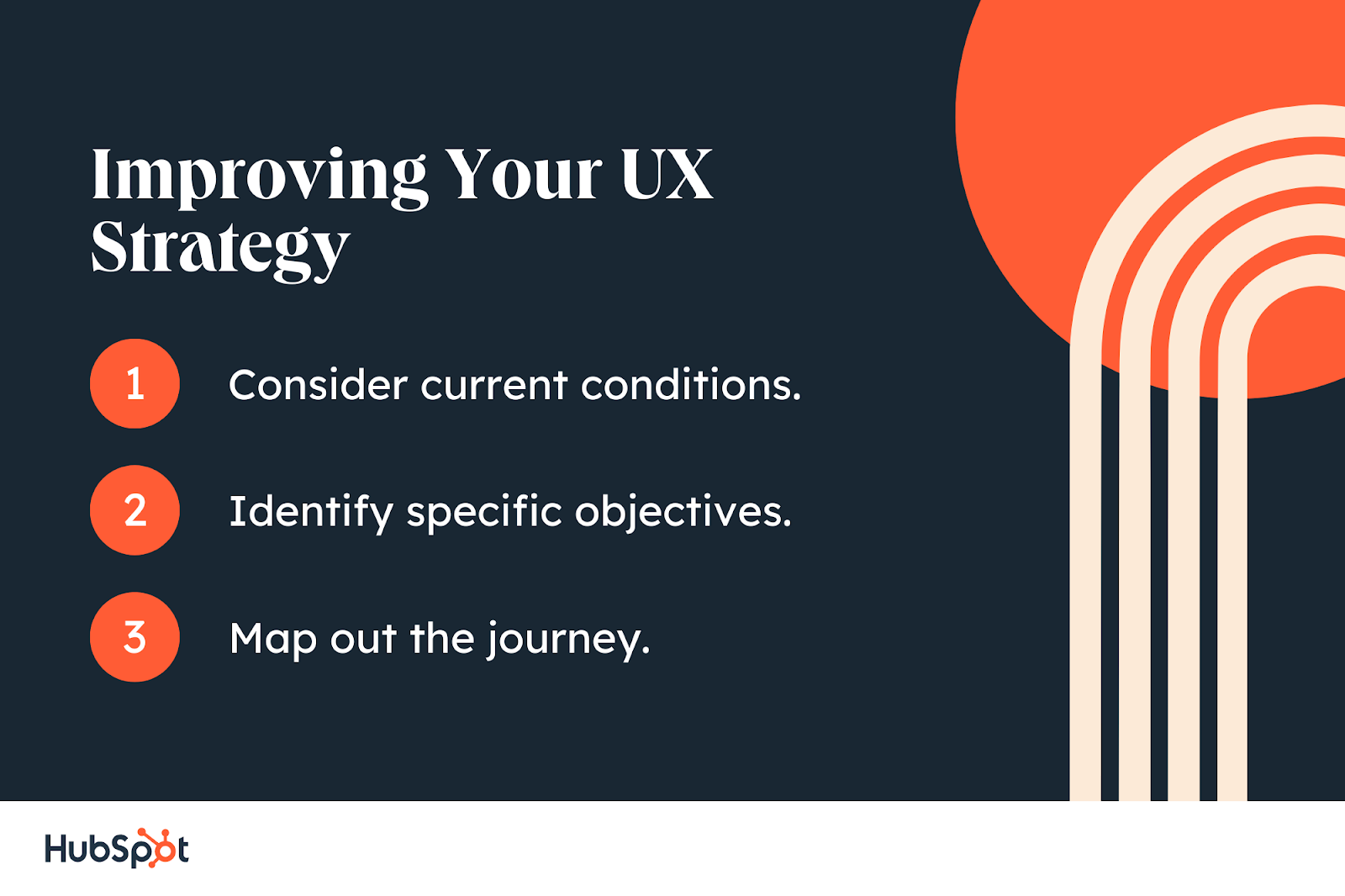 Improving Your UX Strategy

1 Consider current conditions.

2 Identify specific objectives.

3 Map out the journey.

HubSpot